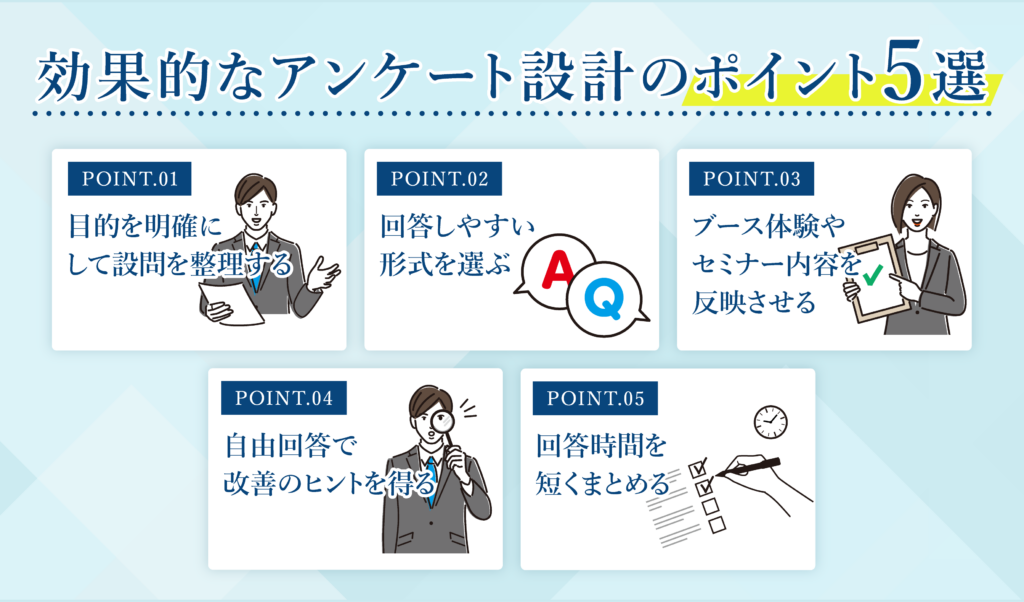 効果的なアンケート設計のポイント5選

POINT.01
目的を明確にして設問を整理する

POINT.02
回答しやすい形式を選ぶ

A Q

POINT.03
ブース体験やセミナー内容を反映させる

POINT.04
自由回答で改善のヒントを得る

POINT.05
回答時間を短くまとめる